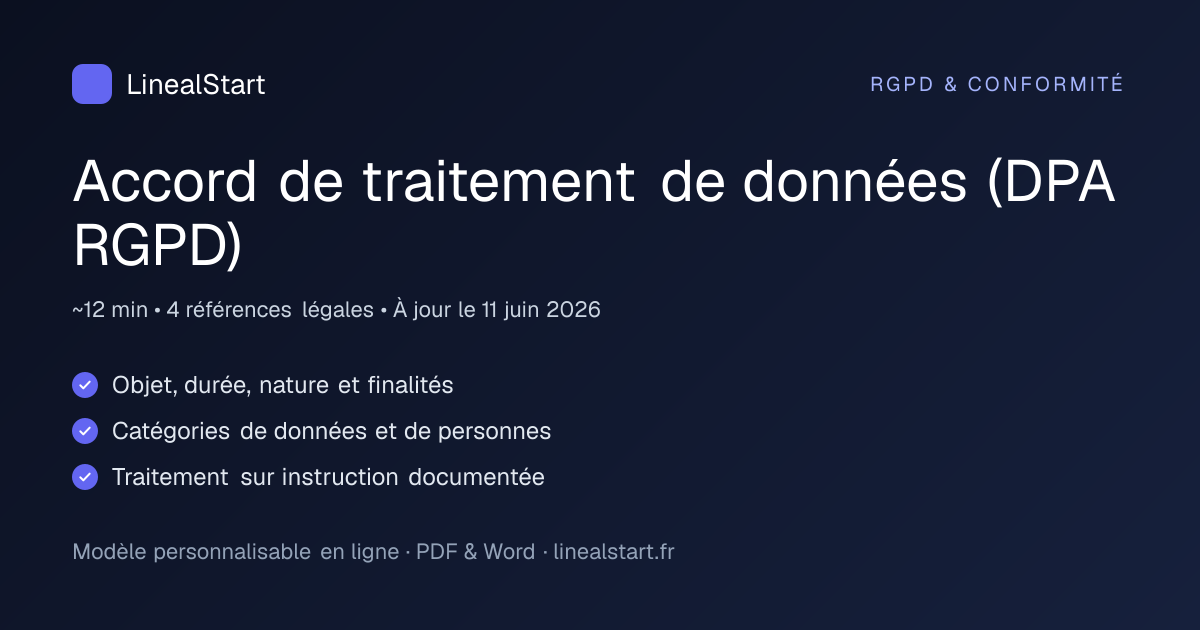 LinealStart

RGPD & CONFORMITÉ

Accord de traitement de données (DPA RGPD)

~12 min • 4 références légales • À jour le 11 juin 2026

Objet, durée, nature et finalités

Catégories de données et de personnes

Traitement sur instruction documentée

Modèle personnalisable en ligne · PDF & Word · linealstart.fr